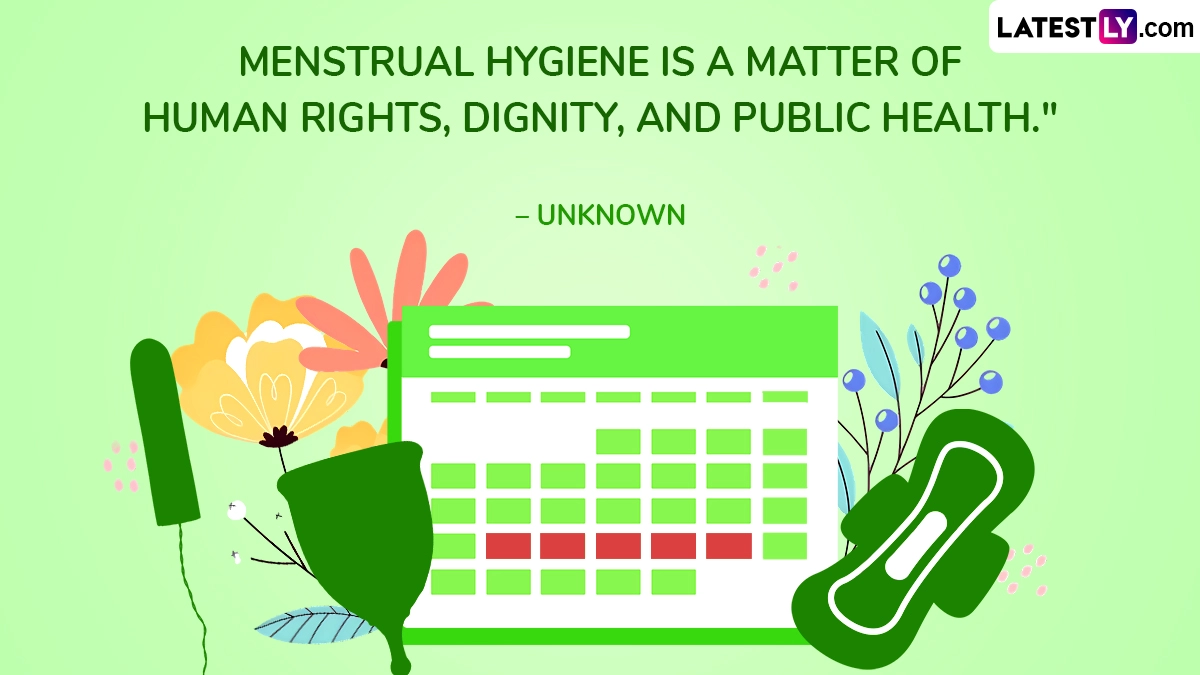 LATESTLY.com

MENSTRUAL HYGIENE IS A MATTER OF HUMAN RIGHTS, DIGNITY, AND PUBLIC HEALTH."

– UNKNOWN